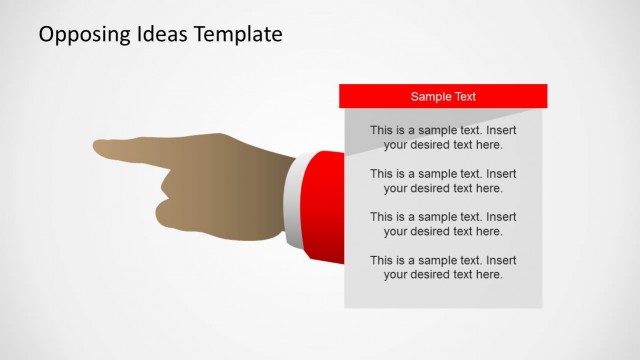 Opposing Ideas Template

Sample Text

This is a sample text. Insert your desired text here.

This is a sample text. Insert your desired text here.

This is a sample text. Insert your desired text here.

This is a sample text. Insert your desired text here.